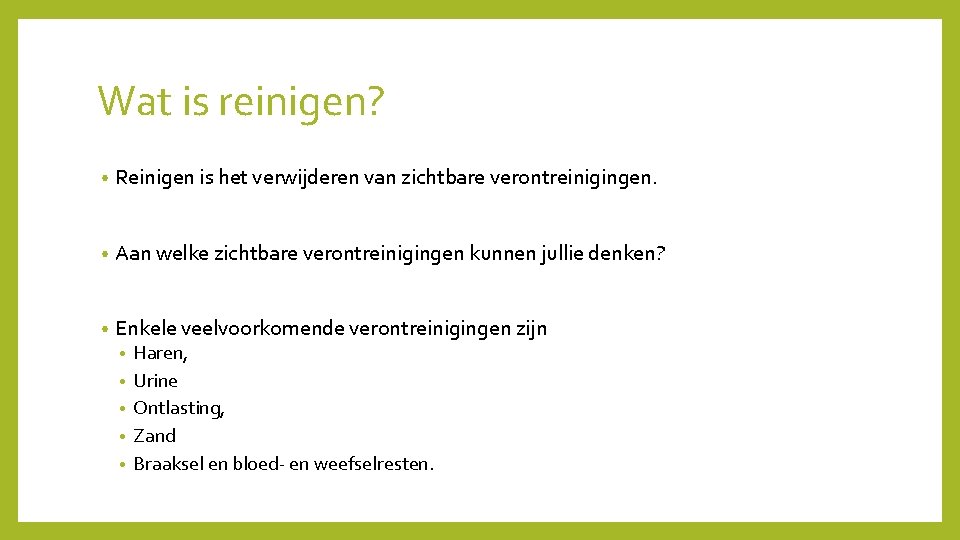 Wat is reinigen?

• Reinigen is het verwijderen van zichtbare verontreinigingen.

• Aan welke zichtbare verontreinigingen kunnen jullie denken?

• Enkele veelvoorkomende verontreinigingen zijn
  • Haren,
  • Urine
  • Ontlasting,
  • Zand
  • Braaksel en bloed- en weefselresten.